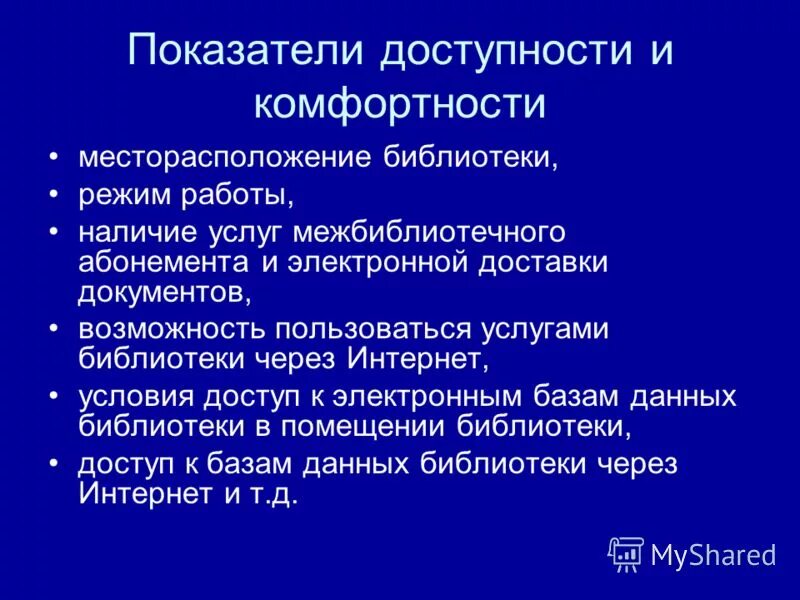 Показатели доступности и комфортности

• месторасположение библиотеки,
• режим работы,
• наличие услуг межбиблиотечного абонемента и электронной доставки документов,
• возможность пользоваться услугами библиотеки через Интернет,
• условия доступ к электронным базам данных библиотеки в помещении библиотеки,
• доступ к базам данных библиотеки через Интернет и т.д.

MyShared